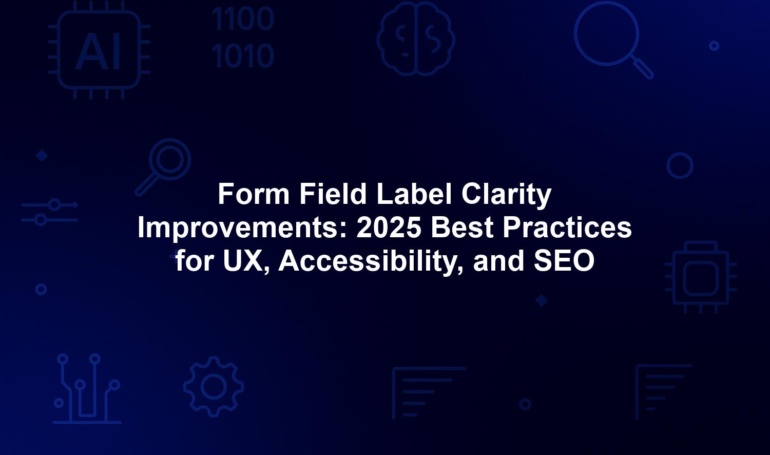 AI

1100
1010

Form Field Label Clarity Improvements: 2025 Best Practices for UX, Accessibility, and SEO